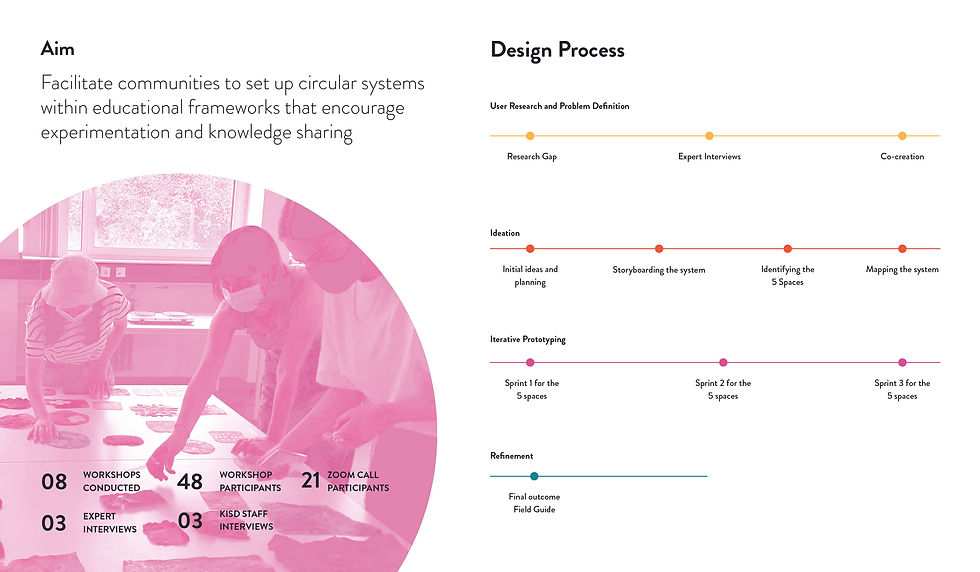 Aim

Facilitate communities to set up circular systems within educational frameworks that encourage experimentation and knowledge sharing

08 WORKSHOPS CONDUCTED

48 WORKSHOP PARTICIPANTS

21 ZOOM CALL PARTICIPANTS

03 EXPERT INTERVIEWS

03 KISD STAFF INTERVIEWS

Design Process

User Research and Problem Definition

Research Gap

Expert Interviews

Co-creation

Ideation

Initial ideas and planning

Storyboarding the system

Identifying the 5 Spaces

Mapping the system

Iterative Prototyping

Sprint 1 for the 5 spaces

Sprint 2 for the 5 spaces

Sprint 3 for the 5 spaces

Refinement

Final outcome Field Guide